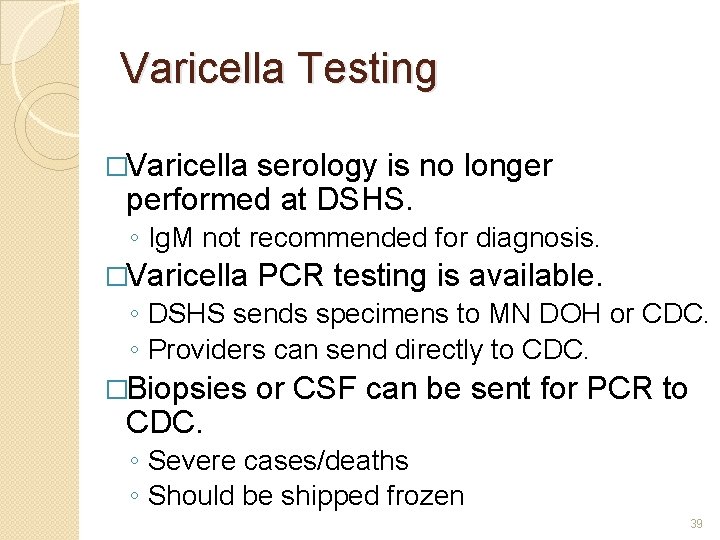 Varicella Testing

□Varicella serology is no longer performed at DSHS.
◦ IgM not recommended for diagnosis.

□Varicella PCR testing is available.
◦ DSHS sends specimens to MN DOH or CDC.
◦ Providers can send directly to CDC.

□Biopsies or CSF can be sent for PCR to CDC.
◦ Severe cases/deaths
◦ Should be shipped frozen

39